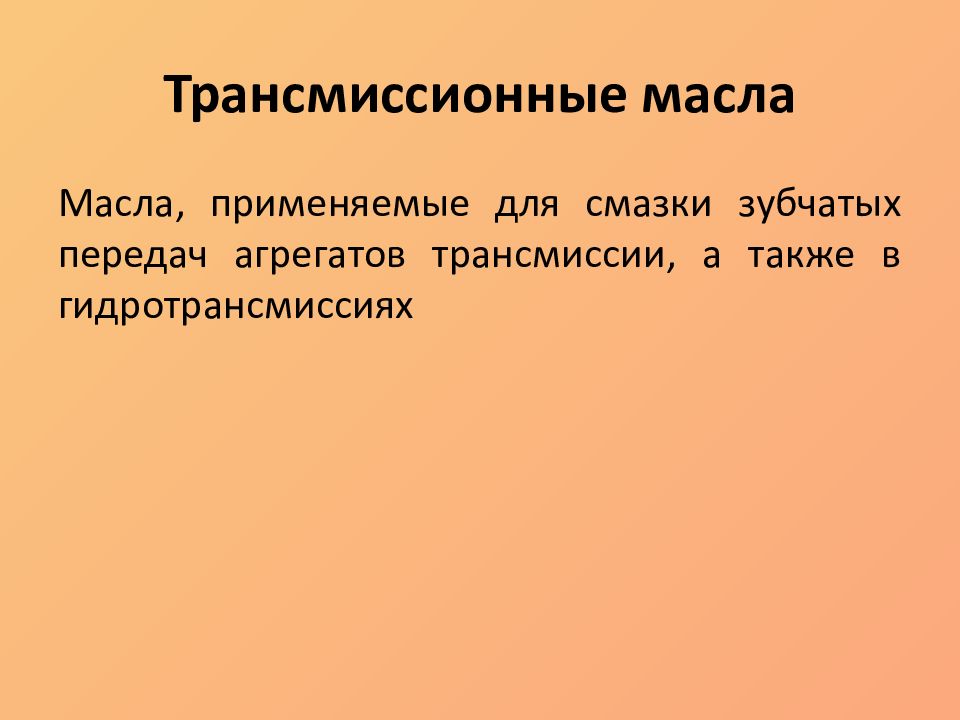 Трансмиссионные масла

Масла, применяемые для смазки зубчатых передач агрегатов трансмиссии, а также в гидротрансмиссиях